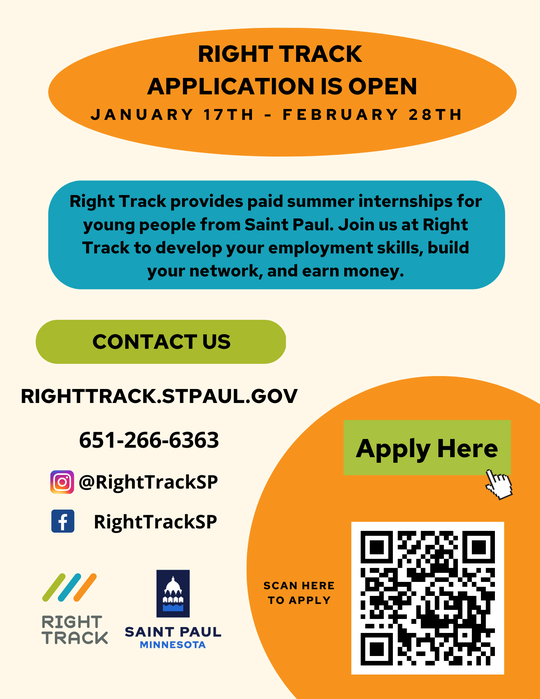 RIGHT TRACK
APPLICATION IS OPEN
JANUARY 17TH - FEBRUARY 28TH

Right Track provides paid summer internships for young people from Saint Paul. Join us at Right Track to develop your employment skills, build your network, and earn money.

CONTACT US

RIGHTTRACK.STPAUL.GOV

651-266-6363

@RightTrackSP

RightTrackSP

Apply Here

SCAN HERE TO APPLY

RIGHT TRACK

SAINT PAUL
MINNESOTA